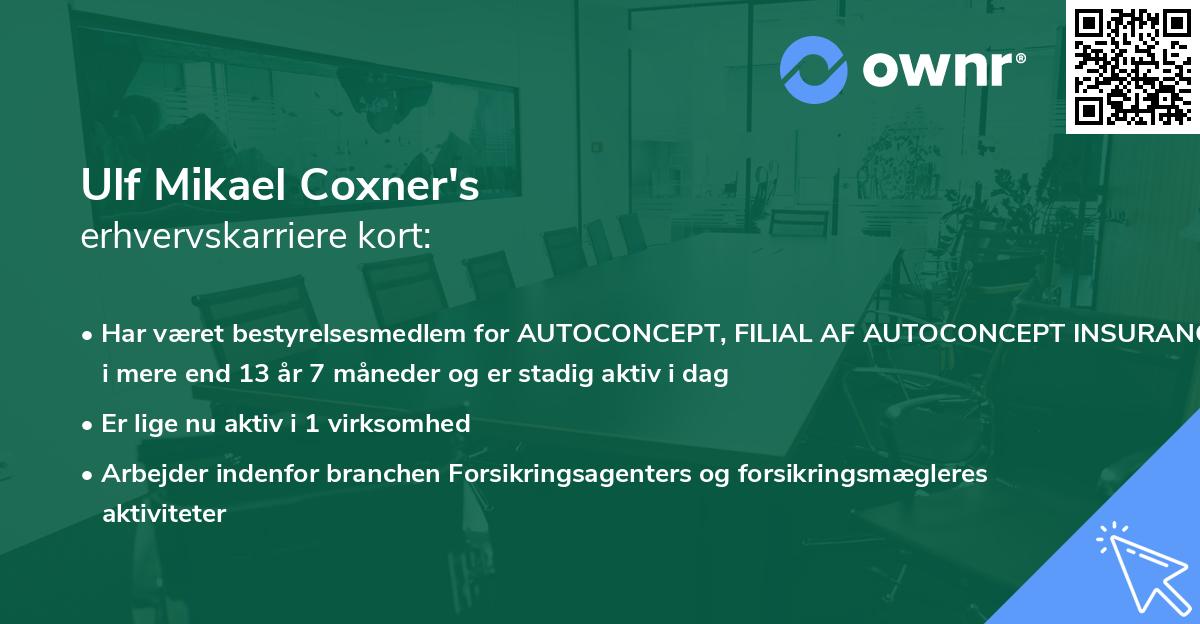 ownr®

Ulf Mikael Coxner's
erhvervskarriere kort:

• Har været bestyrelsesmedlem for AUTOCONCEPT, FILIAL AF AUTOCONCEPT INSURANC i mere end 13 år 7 måneder og er stadig aktiv i dag

• Er lige nu aktiv i 1 virksomhed

• Arbejder indenfor branchen Forsikringsagenters og forsikringsmægleres aktiviteter